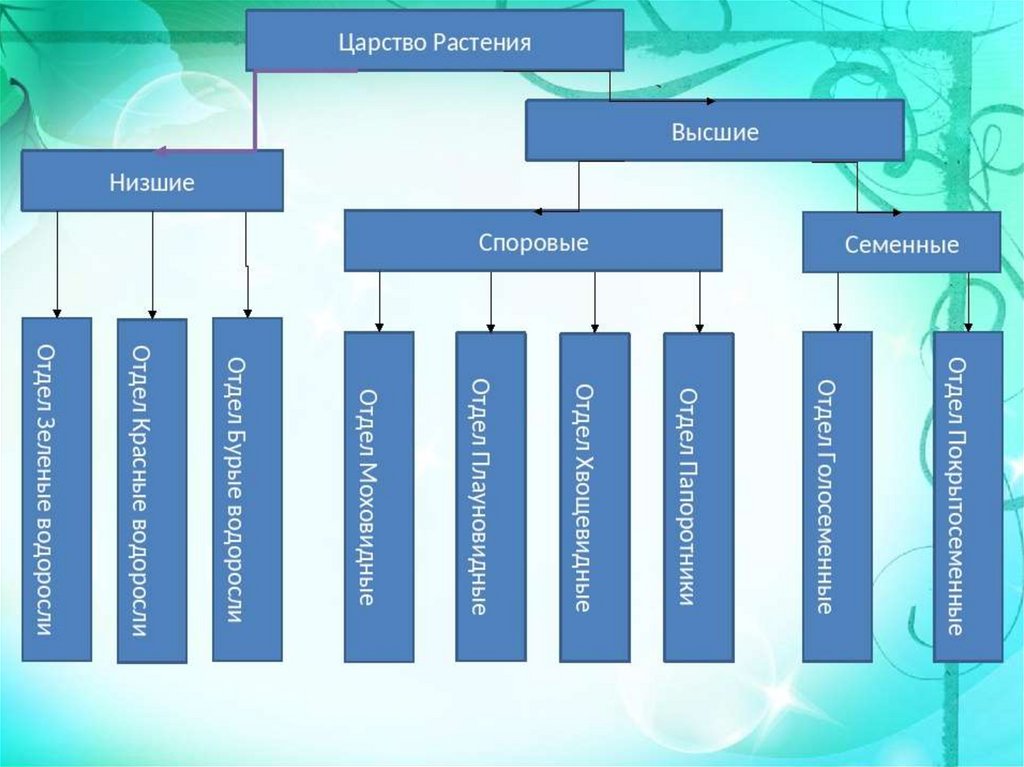 Царство Растения

Низшие

Высшие

Споровые

Семенные

Отдел Зеленые водоросли

Отдел Красные водоросли

Отдел Бурые водоросли

Отдел Моховидные

Отдел Плауновидные

Отдел Хвощевидные

Отдел Папоротники

Отдел Голосеменные

Отдел Покрытосеменные